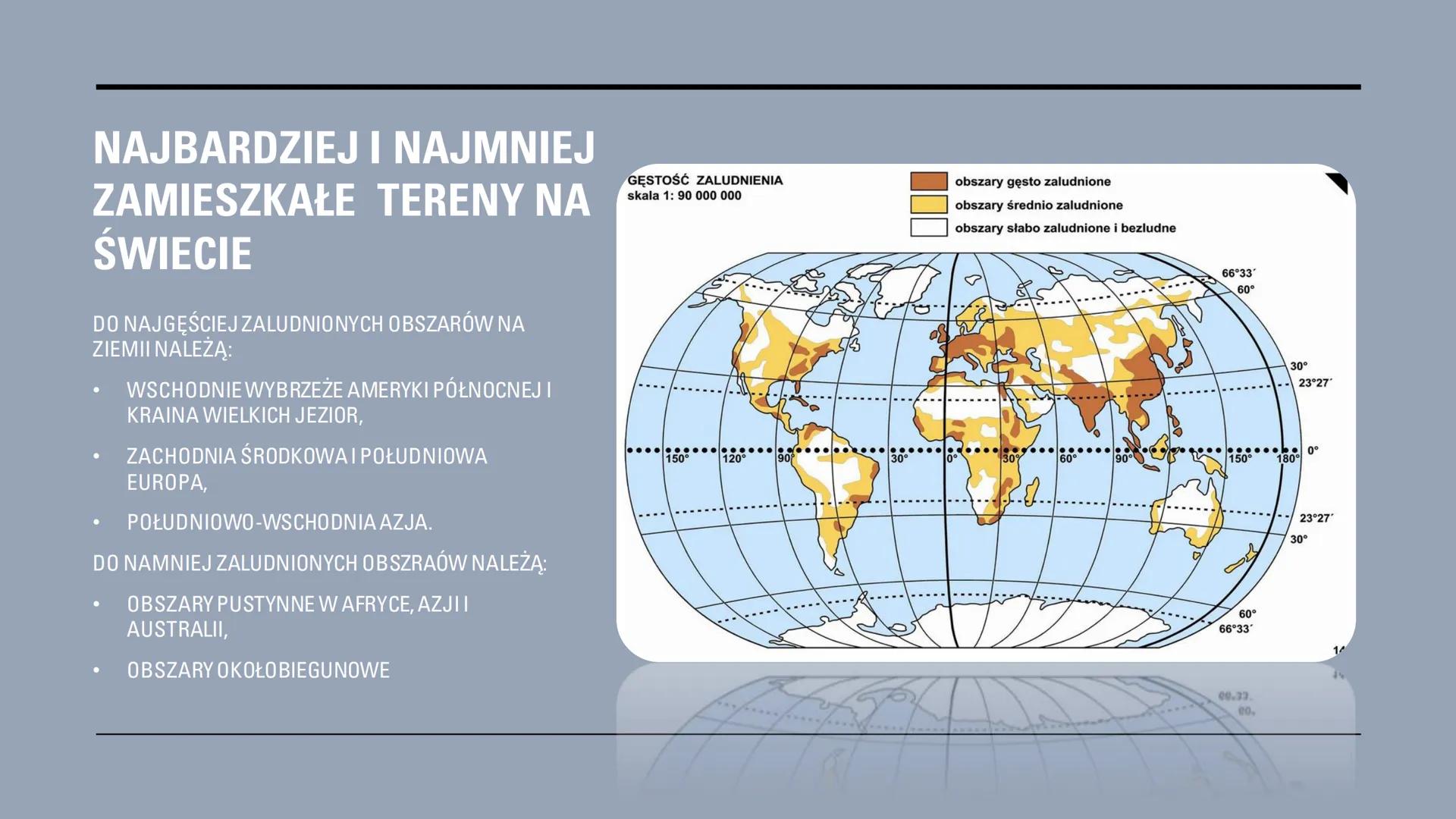 NAJBARDZIEJ I NAJMNIEJ ZAMIESZKAŁE TERENY NA ŚWIECIE

DO NAJGĘŚCIEJ ZALUDNIONYCH OBSZARÓW NA ZIEMII NALEŻĄ:

• WSCHODNIE WYBRZEŻE AMERYKI PÓŁNOCNEJ I KRAINA WIELKICH JEZIOR,

• ZACHODNIA ŚRODKOWA I POŁUDNIOWA EUROPA,

• POŁUDNIOWO-WSCHODNIA AZJA.

DO NAMNIEJ ZALUDNIONYCH OBSZRAÓW NALEŻĄ:

• OBSZARY PUSTYNNE W AFRYCE, AZJI I AUSTRALII,

• OBSZARY OKOŁOBIEGUNOWE

GĘSTOŚĆ ZALUDNIENIA
skala 1: 90 000 000

obszary gęsto zaludnione
obszary średnio zaludnione
obszary słabo zaludnione i bezludne

66°33´
60°
30°
23°27´
0°
23°27´
30°
60°
66°33´
150° 120° 90° 30° 0° 30° 60° 90° 150° 180°
14